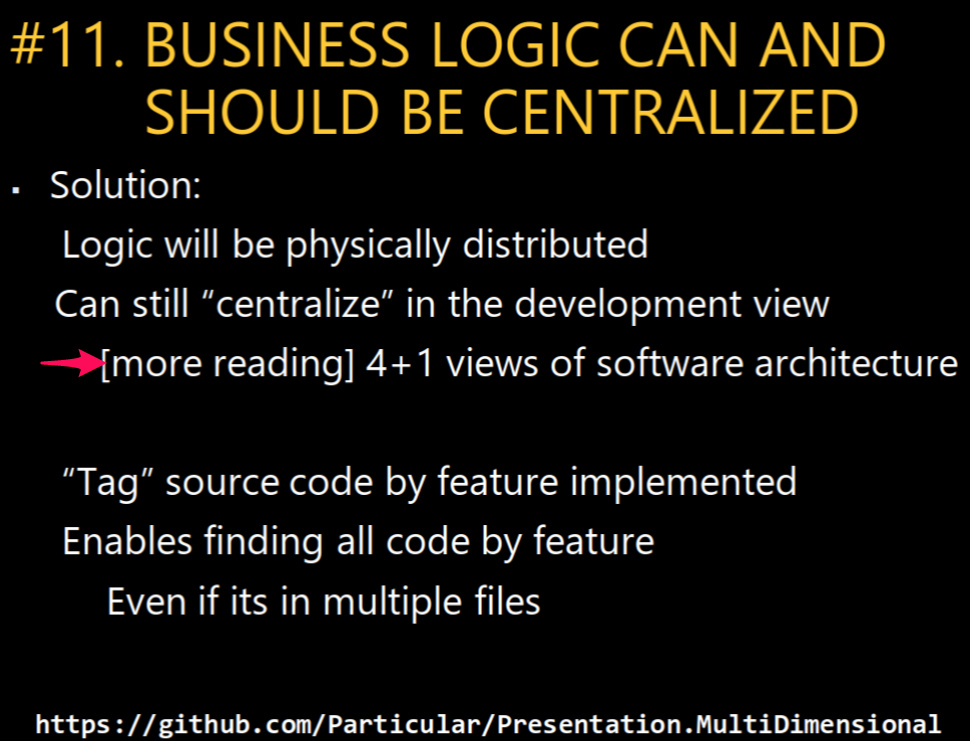 #11. BUSINESS LOGIC CAN AND SHOULD BE CENTRALIZED

▪ Solution:

Logic will be physically distributed

Can still “centralize” in the development view

[more reading] 4+1 views of software architecture

“Tag” source code by feature implemented

Enables finding all code by feature

Even if its in multiple files

https://github.com/Particular/Presentation.MultiDimensional